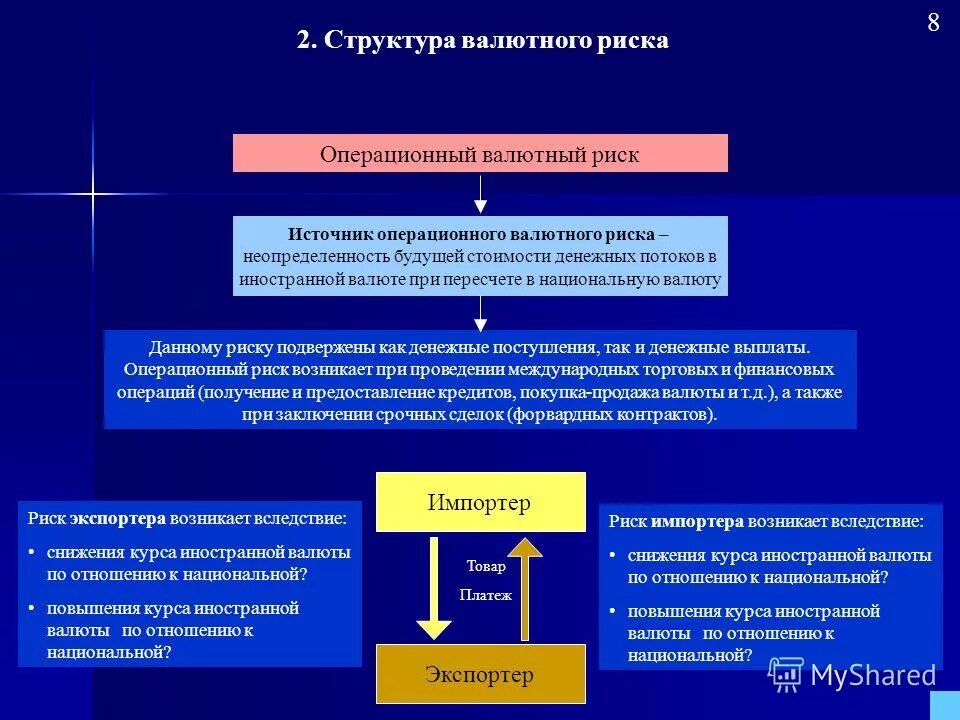 8

2. Структура валютного риска

Операционный валютный риск

Источник операционного валютного риска – неопределенность будущей стоимости денежных потоков в иностранной валюте при пересчете в национальную валюту

Данному риску подвержены как денежные поступления, так и денежные выплаты. Операционный риск возникает при проведении международных торговых и финансовых операций (получение и предоставление кредитов, покупка-продажа валюты и т.д.), а также при заключении срочных сделок (форвардных контрактов).

Риск экспортера возникает вследствие:

• снижения курса иностранной валюты по отношению к национальной?

• повышения курса иностранной валюты по отношению к национальной?

Импортер

Товар

Платеж

Экспортер

Риск импортера возникает вследствие:

• снижения курса иностранной валюты по отношению к национальной?

• повышения курса иностранной валюты по отношению к национальной?

MyShared